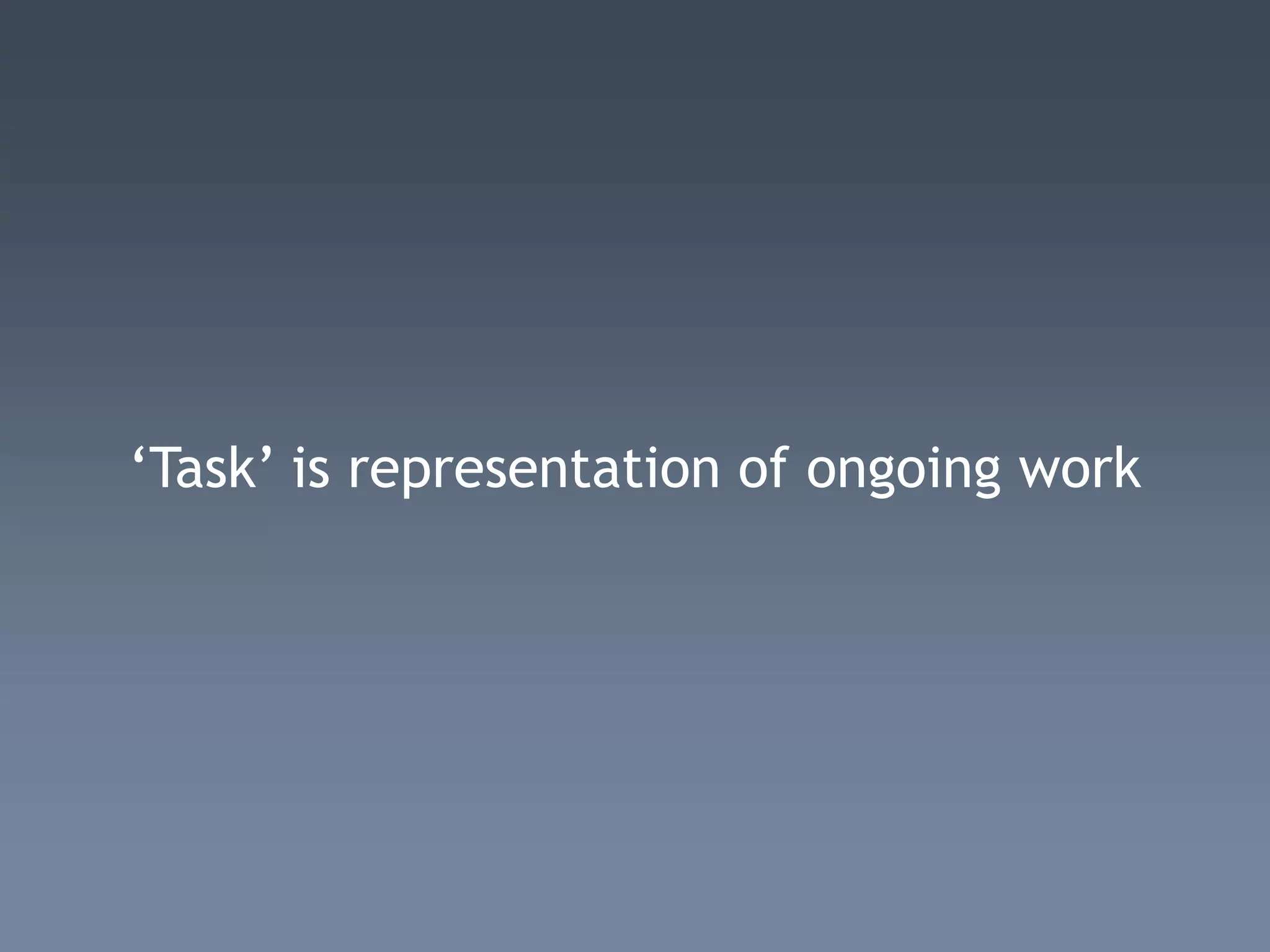 ‘Task’ is representation of ongoing work